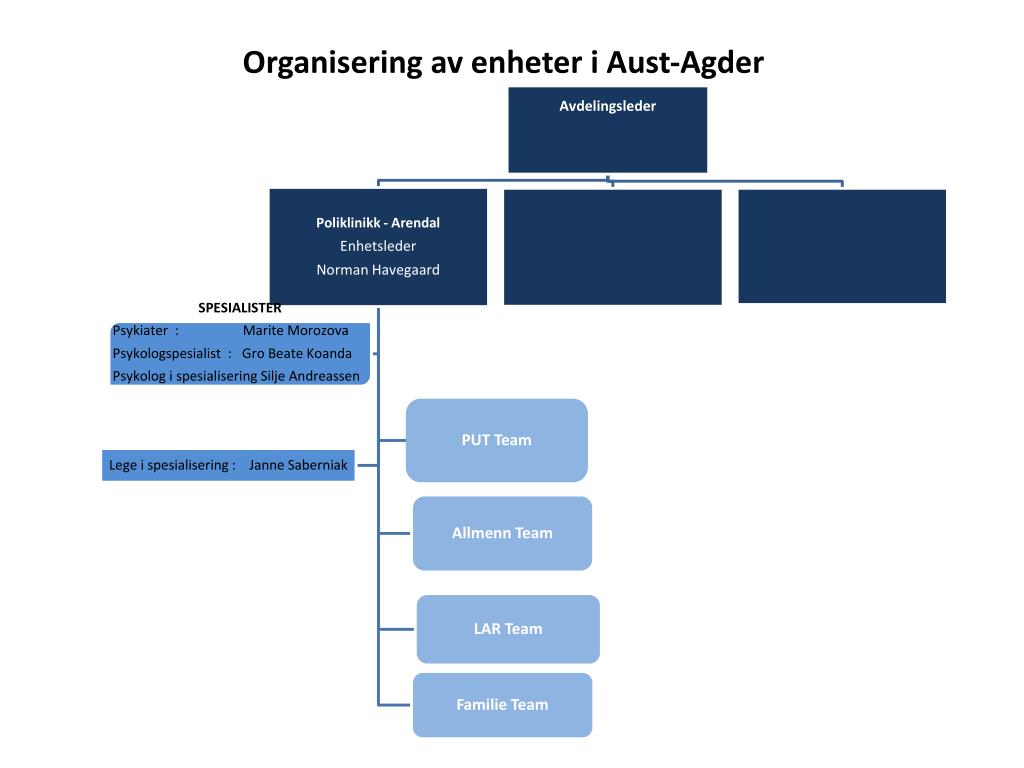 Organisering av enheter i Aust-Agder

Avdelingsleder

Poliklinikk - Arendal
Enhetsleder
Norman Havegaard

SPESIALISTER
Psykiater : Marite Morozova
Psykologspesialist : Gro Beate Koanda
Psykolog i spesialisering Silje Andreassen

Lege i spesialisering : Janne Saberniak

PUT Team

Allmenn Team

LAR Team

Familie Team